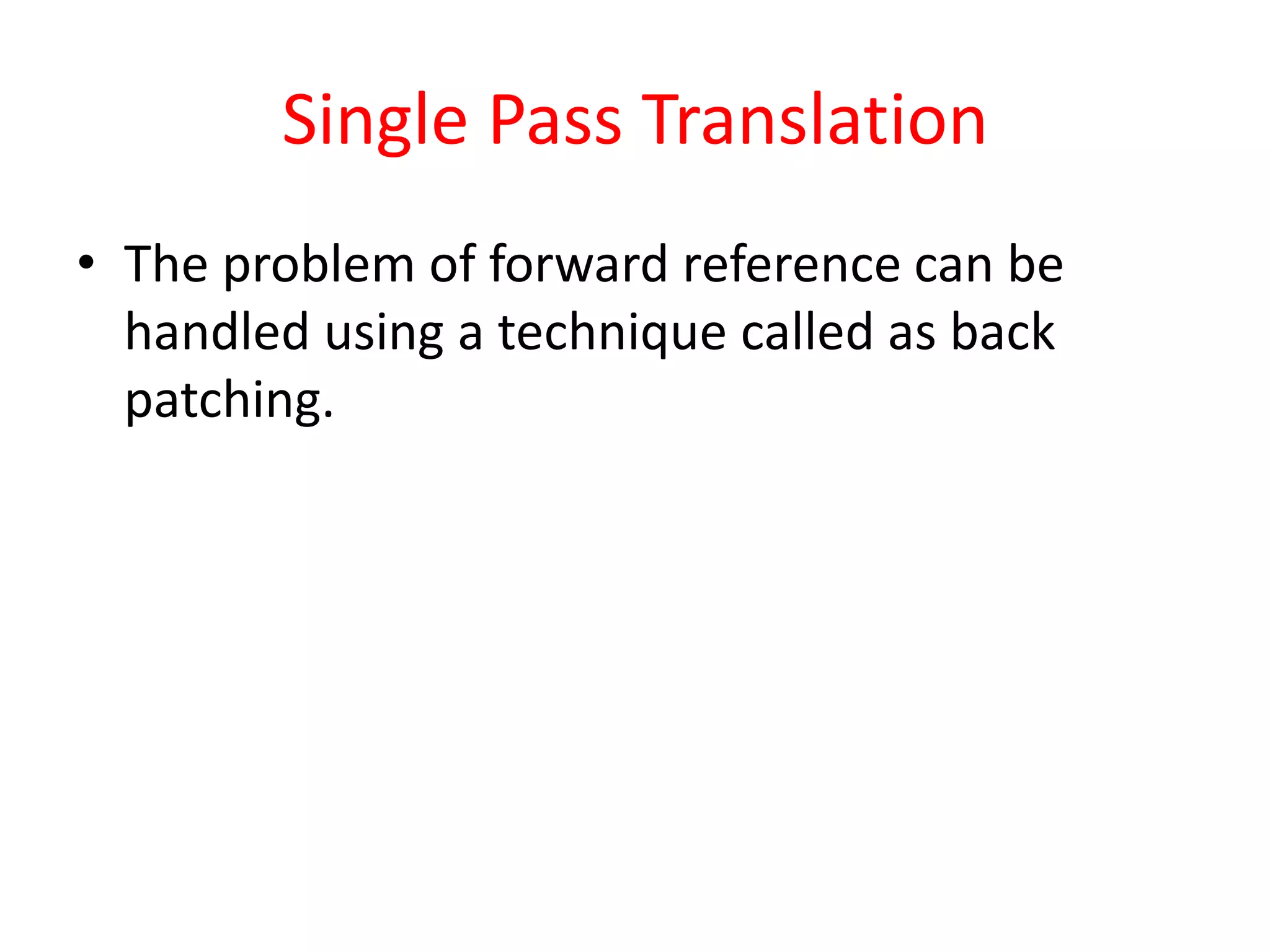 Single Pass Translation

• The problem of forward reference can be handled using a technique called as back patching.